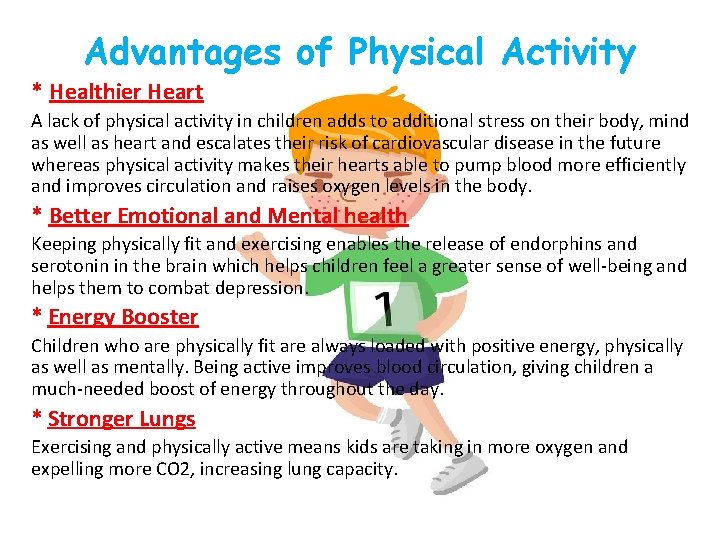 Advantages of Physical Activity

* Healthier Heart

A lack of physical activity in children adds to additional stress on their body, mind as well as heart and escalates their risk of cardiovascular disease in the future whereas physical activity makes their hearts able to pump blood more efficiently and improves circulation and raises oxygen levels in the body.

* Better Emotional and Mental health

Keeping physically fit and exercising enables the release of endorphins and serotonin in the brain which helps children feel a greater sense of well-being and helps them to combat depression.

1

* Energy Booster

Children who are physically fit are always loaded with positive energy, physically as well as mentally. Being active improves blood circulation, giving children a much-needed boost of energy throughout the day.

* Stronger Lungs

Exercising and physically active means kids are taking in more oxygen and expelling more CO2, increasing lung capacity.